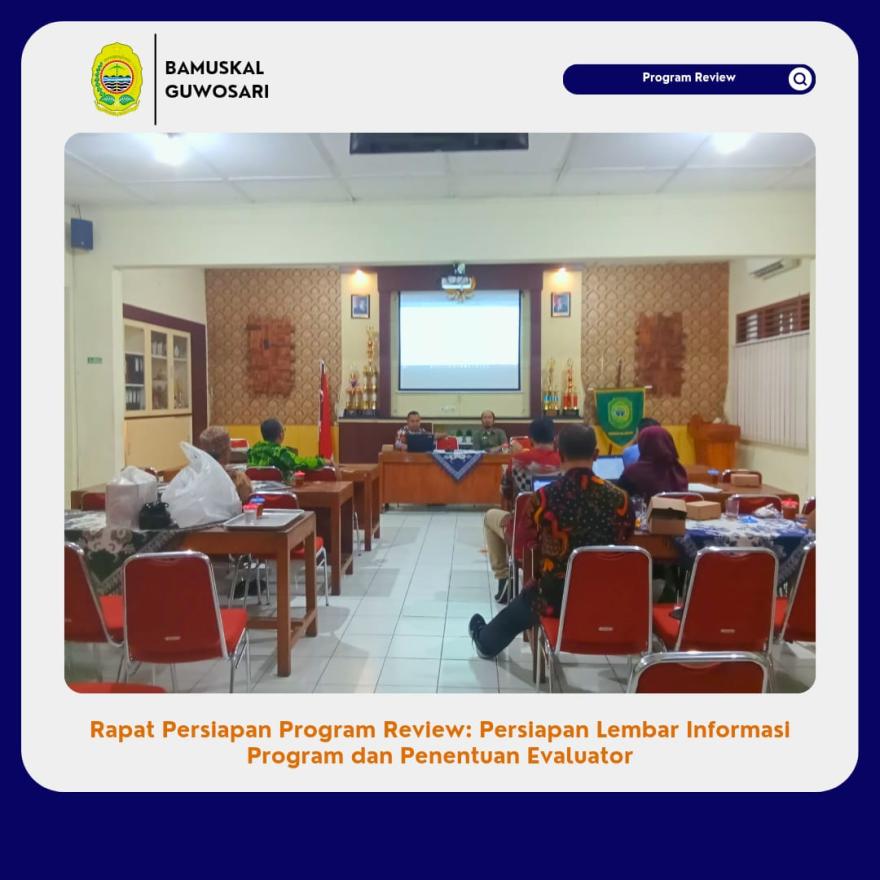 BAMUSKAL
GUWOSARI

Program Review

Rapat Persiapan Program Review: Persiapan Lembar Informasi Program dan Penentuan Evaluator